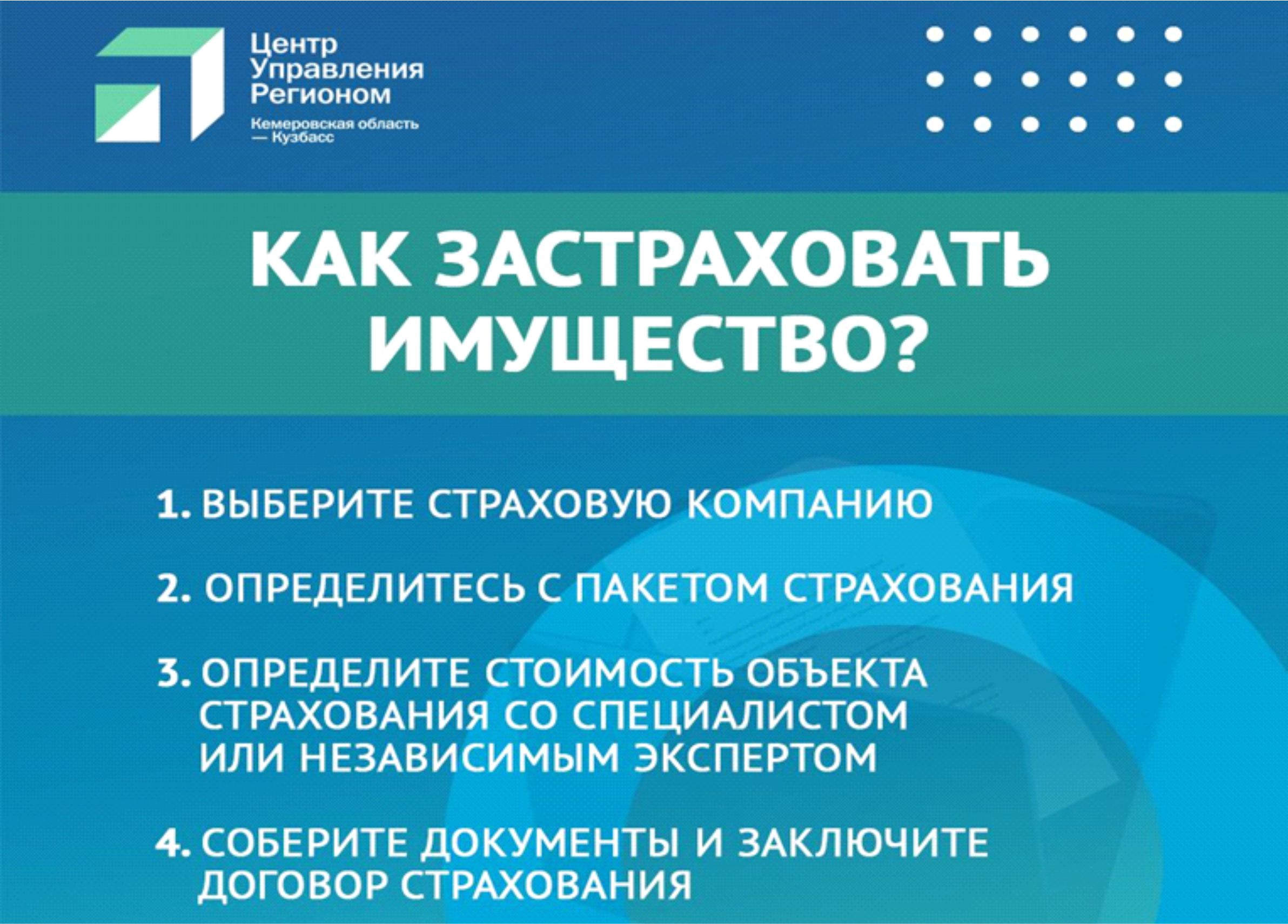 Центр Управления Регионом
Кемеровская область — Кузбасс

КАК ЗАСТРАХОВАТЬ ИМУЩЕСТВО?

1. ВЫБЕРИТЕ СТРАХОВУЮ КОМПАНИЮ

2. ОПРЕДЕЛИТЕСЬ С ПАКЕТОМ СТРАХОВАНИЯ

3. ОПРЕДЕЛИТЕ СТОИМОСТЬ ОБЪЕКТА СТРАХОВАНИЯ СО СПЕЦИАЛИСТОМ ИЛИ НЕЗАВИСИМЫМ ЭКСПЕРТОМ

4. СОБЕРИТЕ ДОКУМЕНТЫ И ЗАКЛЮЧИТЕ ДОГОВОР СТРАХОВАНИЯ